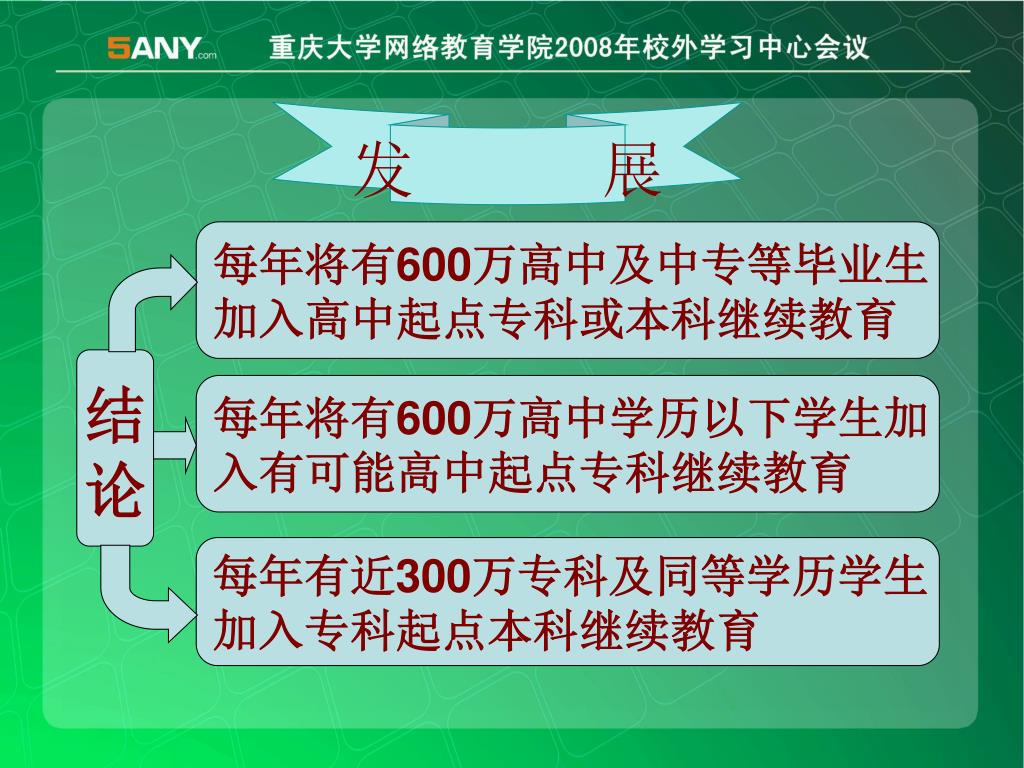 5ANY.com 重庆大学网络教育学院2008年校外学习中心会议

发 展

结论

每年将有600万高中及中专等毕业生加入高中起点专科或本科继续教育

每年将有600万高中学历以下学生加入有可能高中起点专科继续教育

每年有近300万专科及同等学历学生加入专科起点本科继续教育